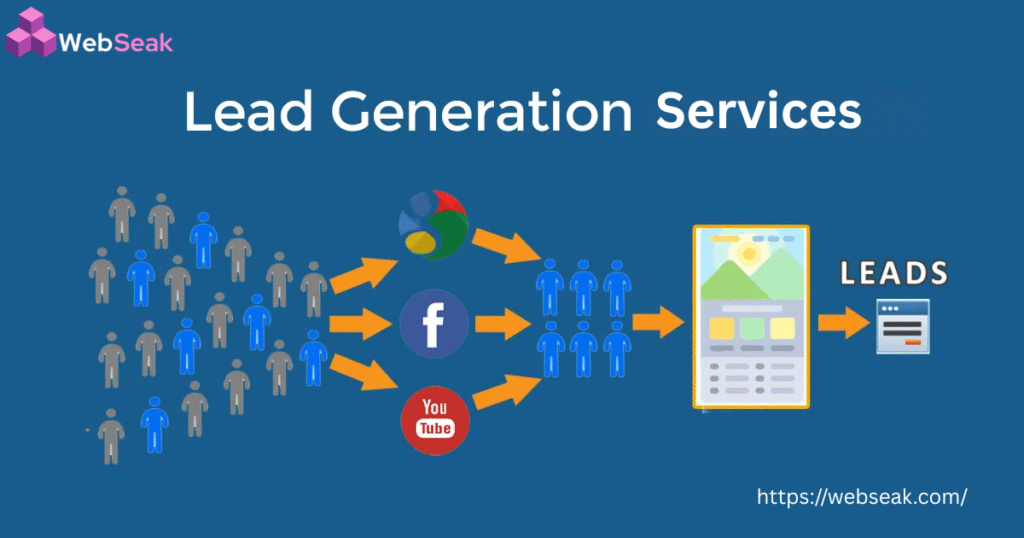 WebSeak

Lead Generation Services

f

You Tube

LEADS

https://webseak.com/